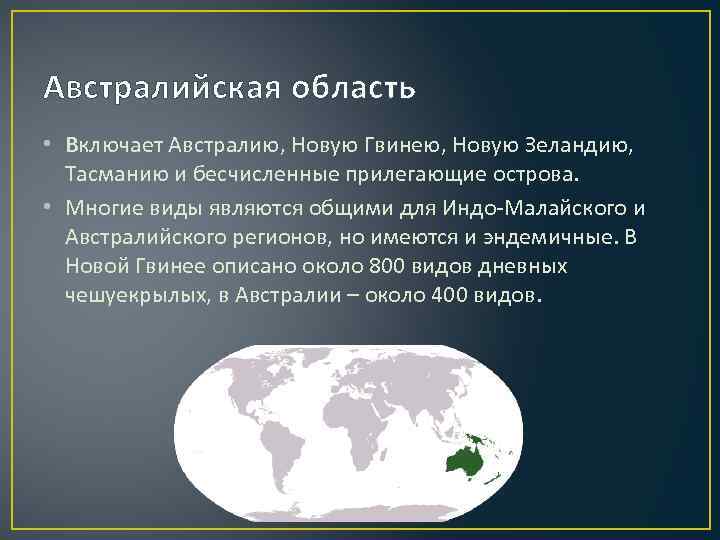 Австралийская область

• Включает Австралию, Новую Гвинею, Новую Зеландию, Тасманию и бесчисленные прилегающие острова.

• Многие виды являются общими для Индо-Малайского и Австралийского регионов, но имеются и эндемичные. В Новой Гвинее описано около 800 видов дневных чешуекрылых, в Австралии – около 400 видов.